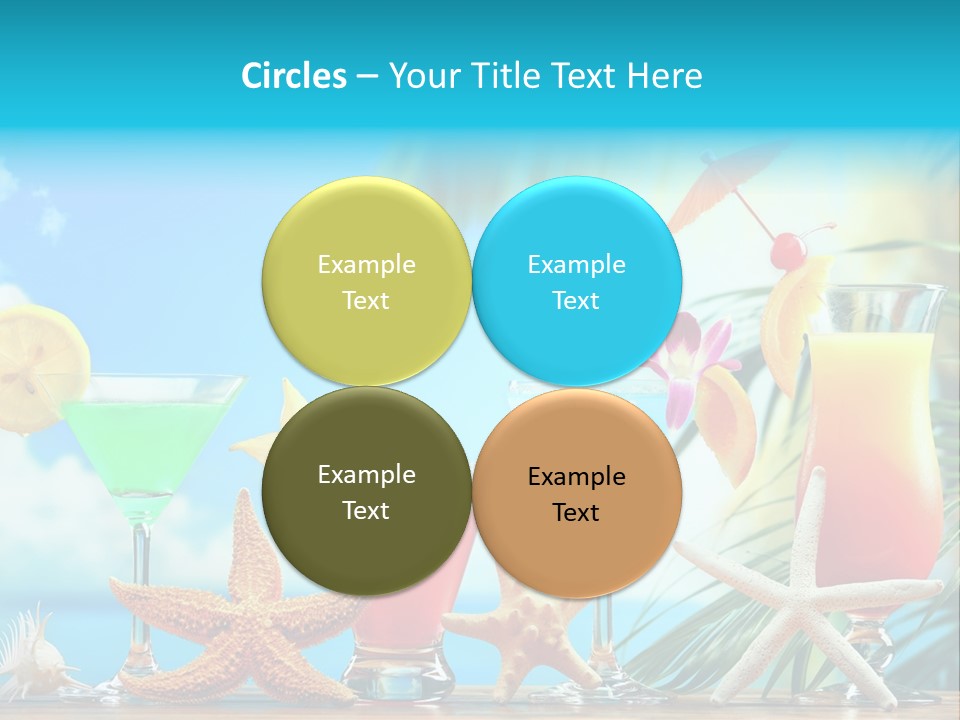 Circles – Your Title Text Here

Example Text

Example Text

Example Text

Example Text